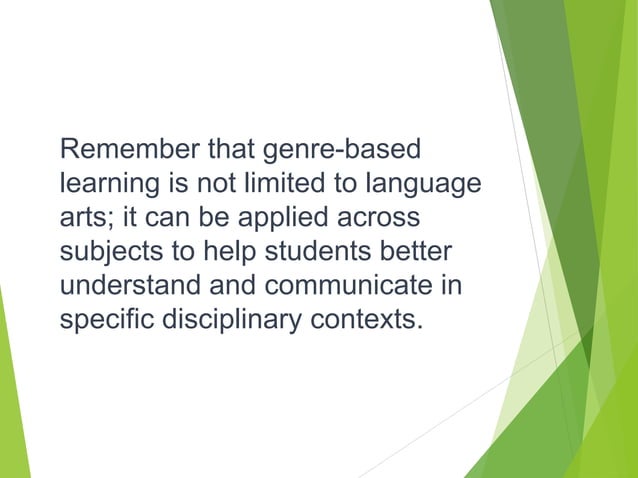 Remember that genre-based learning is not limited to language arts; it can be applied across subjects to help students better understand and communicate in specific disciplinary contexts.